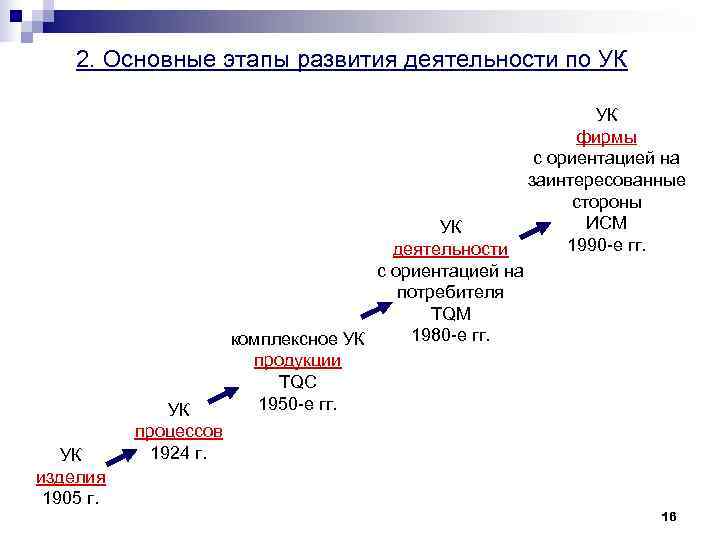 2. Основные этапы развития деятельности по УК

УК
изделия
1905 г.

УК
процессов
1924 г.

комплексное УК
продукции
TQC
1950-е гг.

УК
деятельности
с ориентацией на
потребителя
TQM
1980-е гг.

УК
фирмы
с ориентацией на
заинтересованные
стороны
ИСМ
1990-е гг.

16